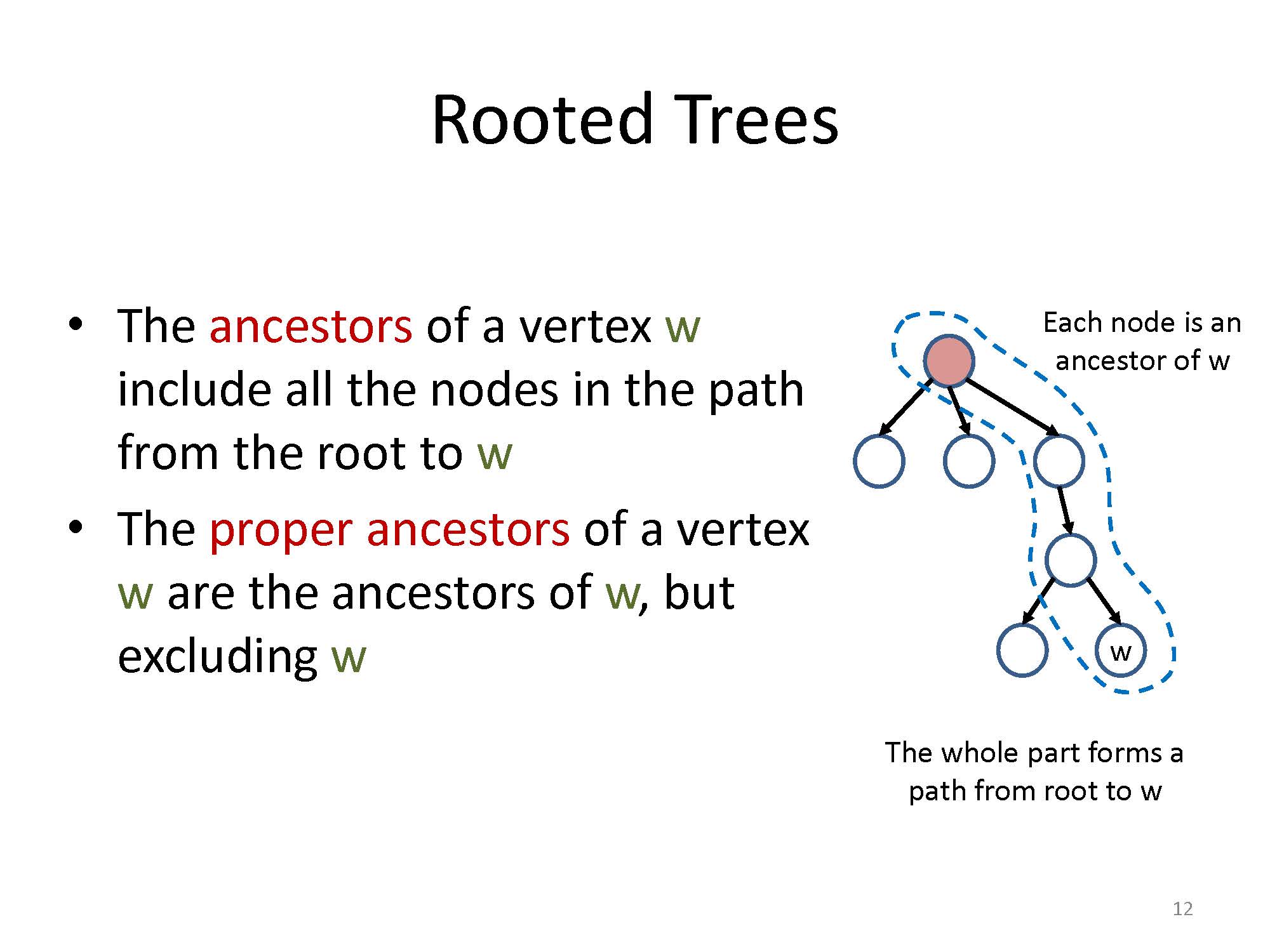 Rooted Trees

• The ancestors of a vertex w include all the nodes in the path from the root to w

• The proper ancestors of a vertex w are the ancestors of w, but excluding w

Each node is an ancestor of w

w

The whole part forms a path from root to w

12